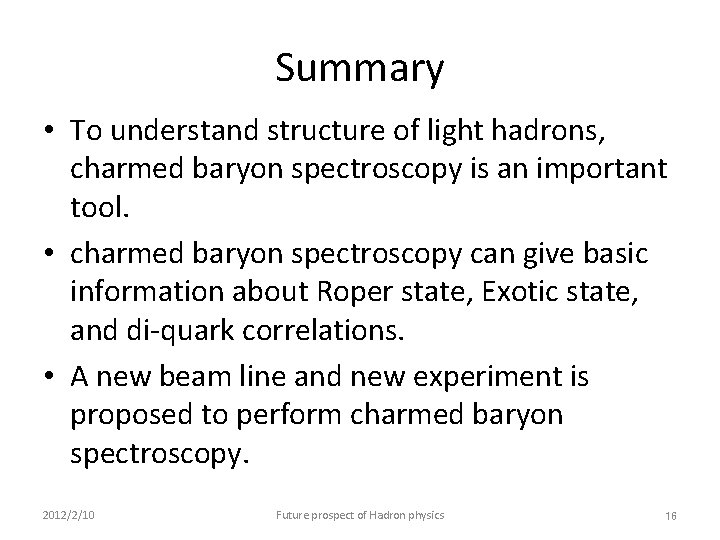 Summary

• To understand structure of light hadrons, charmed baryon spectroscopy is an important tool.

• charmed baryon spectroscopy can give basic information about Roper state, Exotic state, and di-quark correlations.

• A new beam line and new experiment is proposed to perform charmed baryon spectroscopy.

2012/2/10

Future prospect of Hadron physics

16